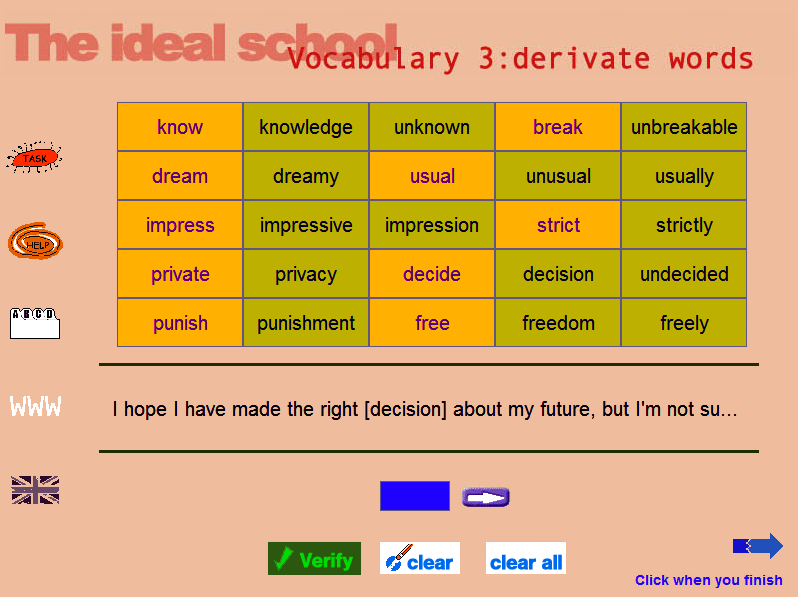 The ideal school
Vocabulary 3:derivate words

TASK
HELP
ABCD
WWW

| know | knowledge | unknown | break | unbreakable |
|---|---|---|---|---|
| dream | dreamy | usual | unusual | usually |
| impress | impressive | impression | strict | strictly |
| private | privacy | decide | decision | undecided |
| punish | punishment | free | freedom | freely |

I hope I have made the right [decision] about my future, but I'm not su...

Verify
clear
clear all
Click when you finish